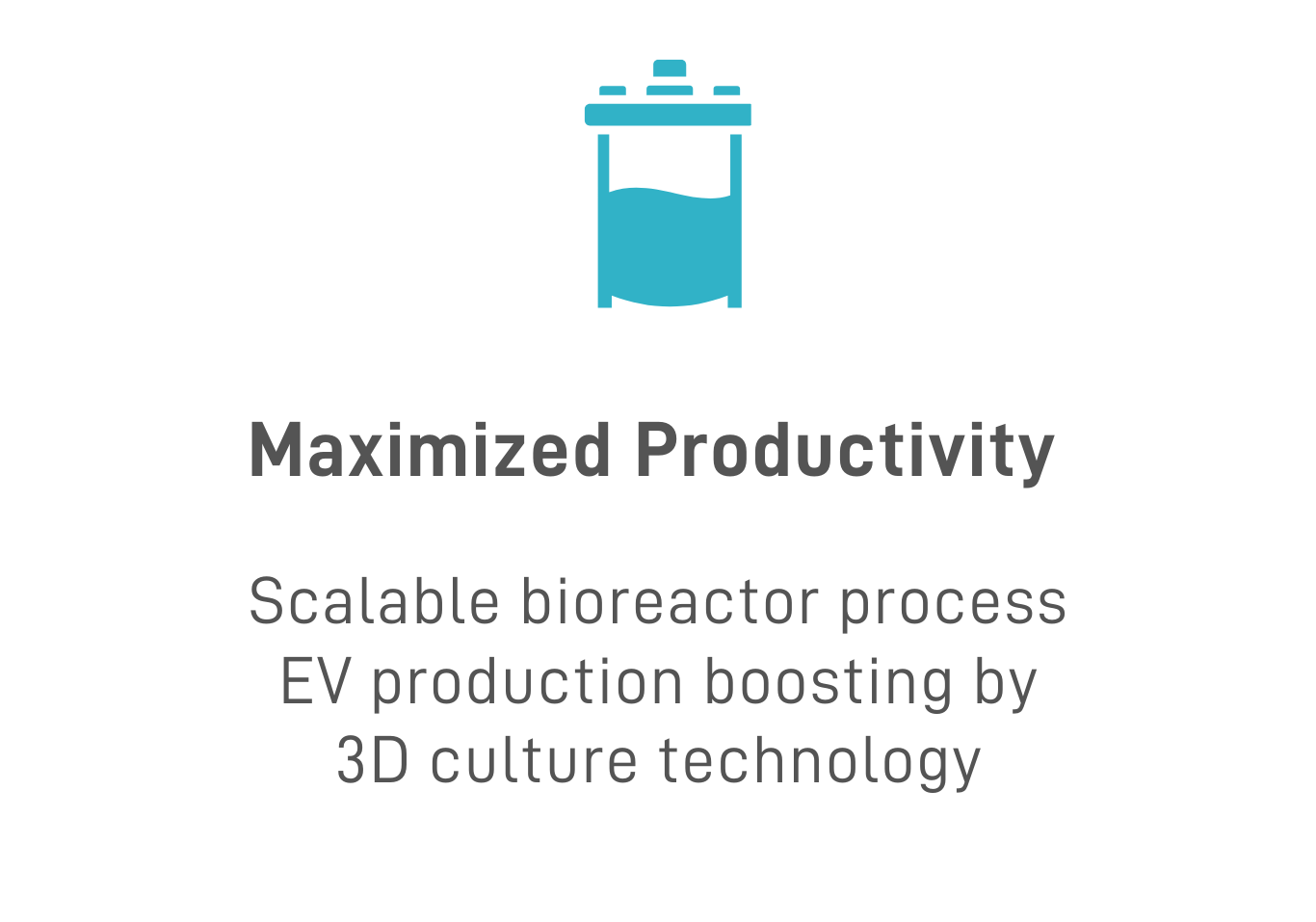 Maximized Productivity

Scalable bioreactor process EV production boosting by 3D culture technology